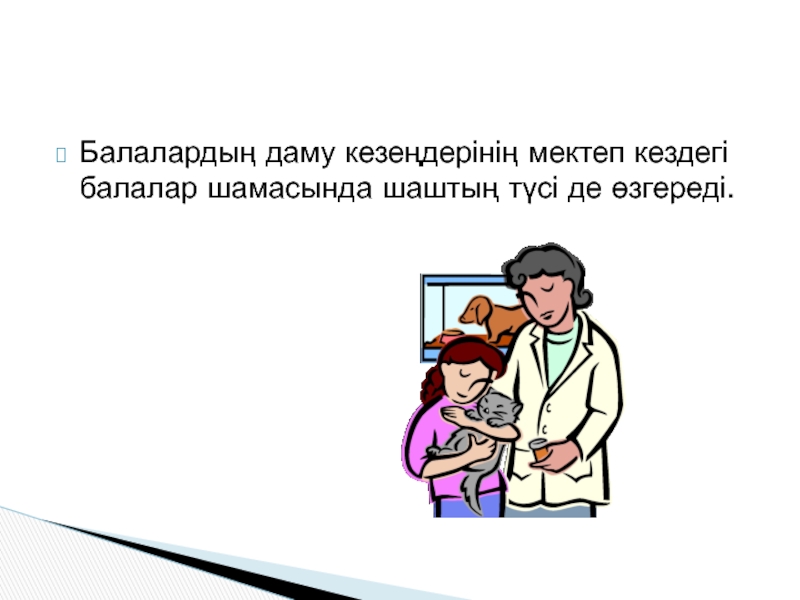 Балалардың даму кезеңдерінің мектеп кездегі балалар шамасында шаштың түсі де өзгереді.